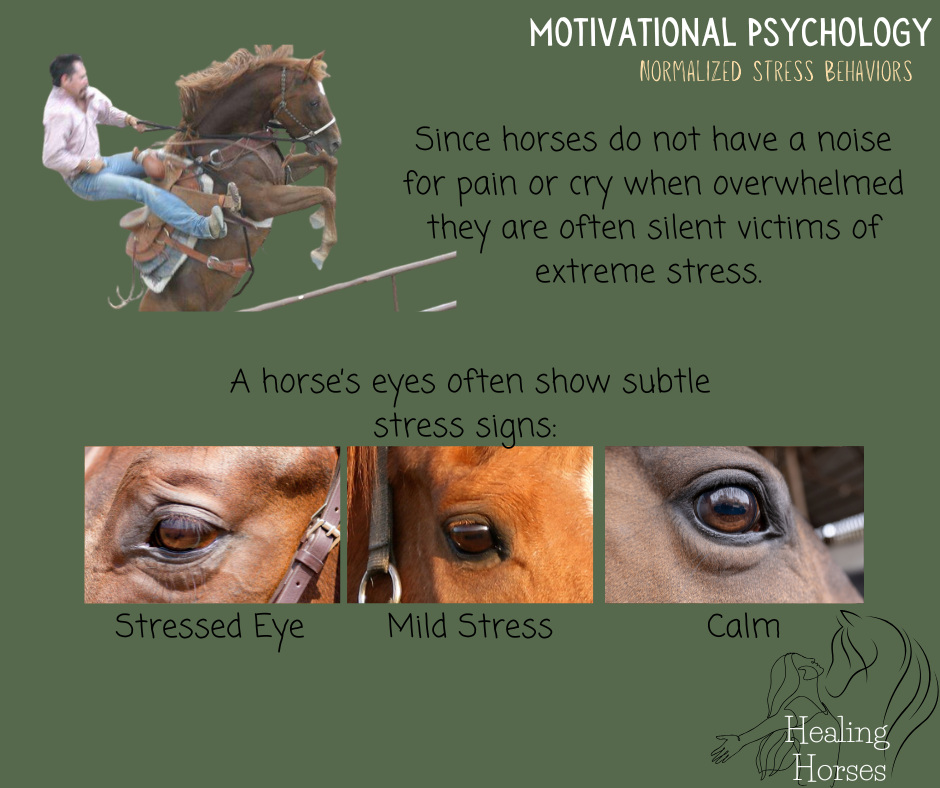 MOTIVATIONAL PSYCHOLOGY
NORMALIZED STRESS BEHAVIORS

Since horses do not have a noise for pain or cry when overwhelmed they are often silent victims of extreme stress.

A horse's eyes often show subtle stress signs:

Stressed Eye

Mild Stress

Calm

Healing Horses